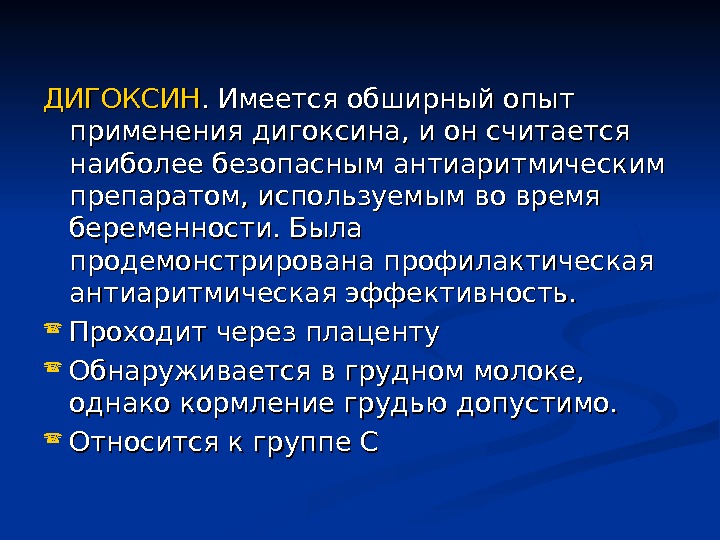 ДИГОКСИН. Имеется обширный опыт применения дигоксина, и он считается наиболее безопасным антиаритмическим препаратом, используемым во время беременности. Была продемонстрирована профилактическая антиаритмическая эффективность.

Проходит через плаценту

Обнаруживается в грудном молоке, однако кормление грудью допустимо.

Относится к группе С